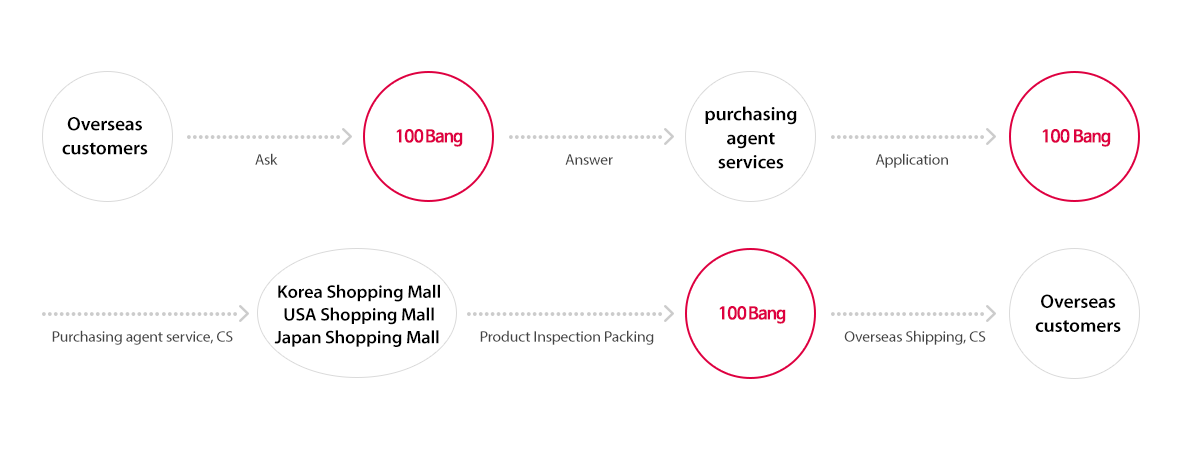 Overseas customers

Ask

100 Bang

Answer

purchasing agent services

Application

100 Bang

Purchasing agent service, CS

Korea Shopping Mall
USA Shopping Mall
Japan Shopping Mall

Product Inspection Packing

100 Bang

Overseas Shipping, CS

Overseas customers